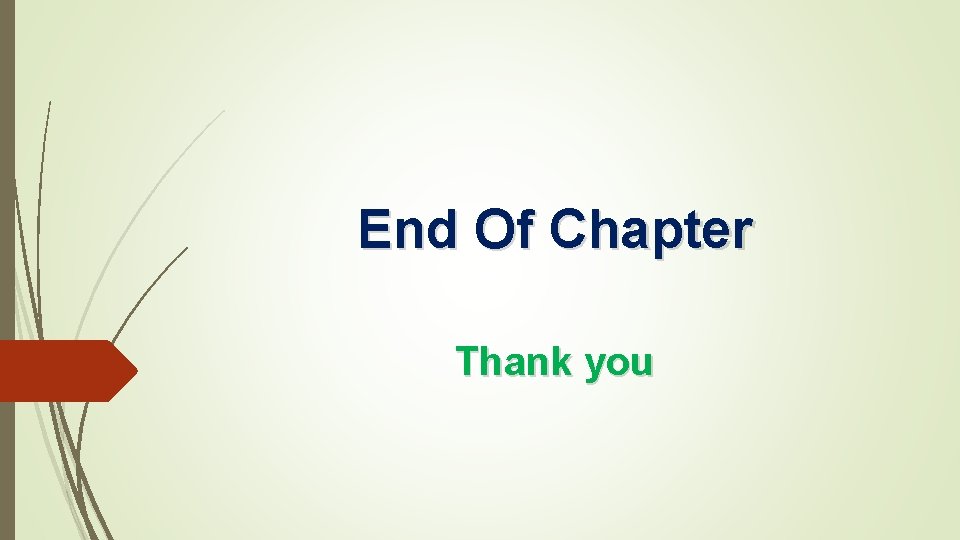 End Of Chapter

Thank you